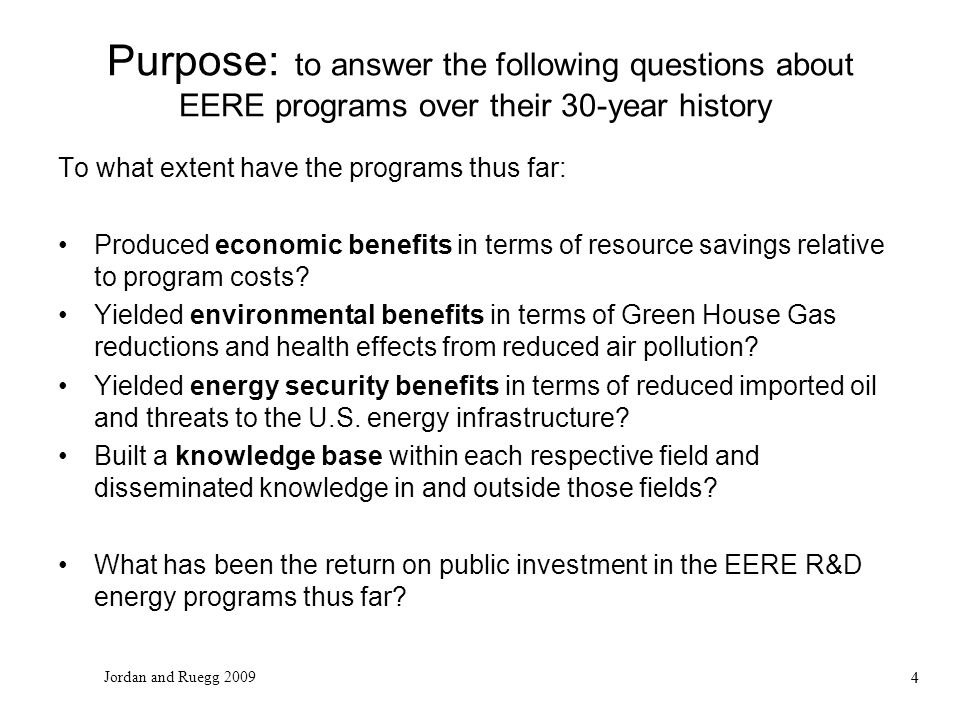 Purpose: to answer the following questions about EERE programs over their 30-year history

To what extent have the programs thus far:

• Produced economic benefits in terms of resource savings relative to program costs?
• Yielded environmental benefits in terms of Green House Gas reductions and health effects from reduced air pollution?
• Yielded energy security benefits in terms of reduced imported oil and threats to the U.S. energy infrastructure?
• Built a knowledge base within each respective field and disseminated knowledge in and outside those fields?

• What has been the return on public investment in the EERE R&D energy programs thus far?

Jordan and Ruegg 2009

4